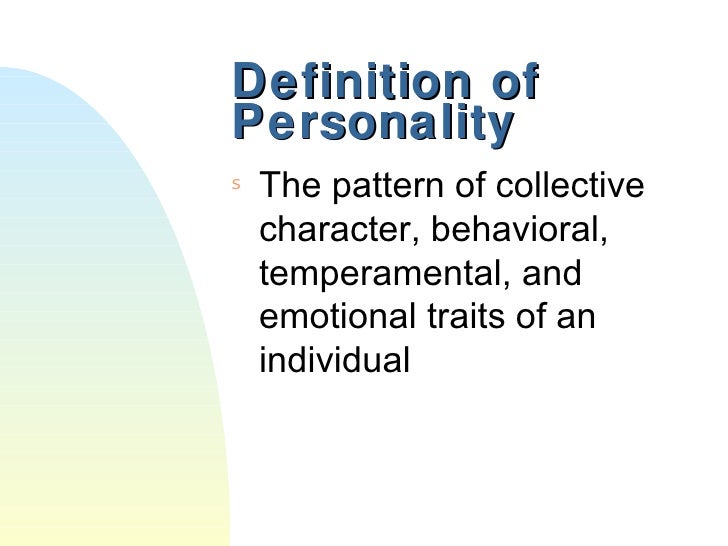 Definition of Personality

s The pattern of collective character, behavioral, temperamental, and emotional traits of an individual